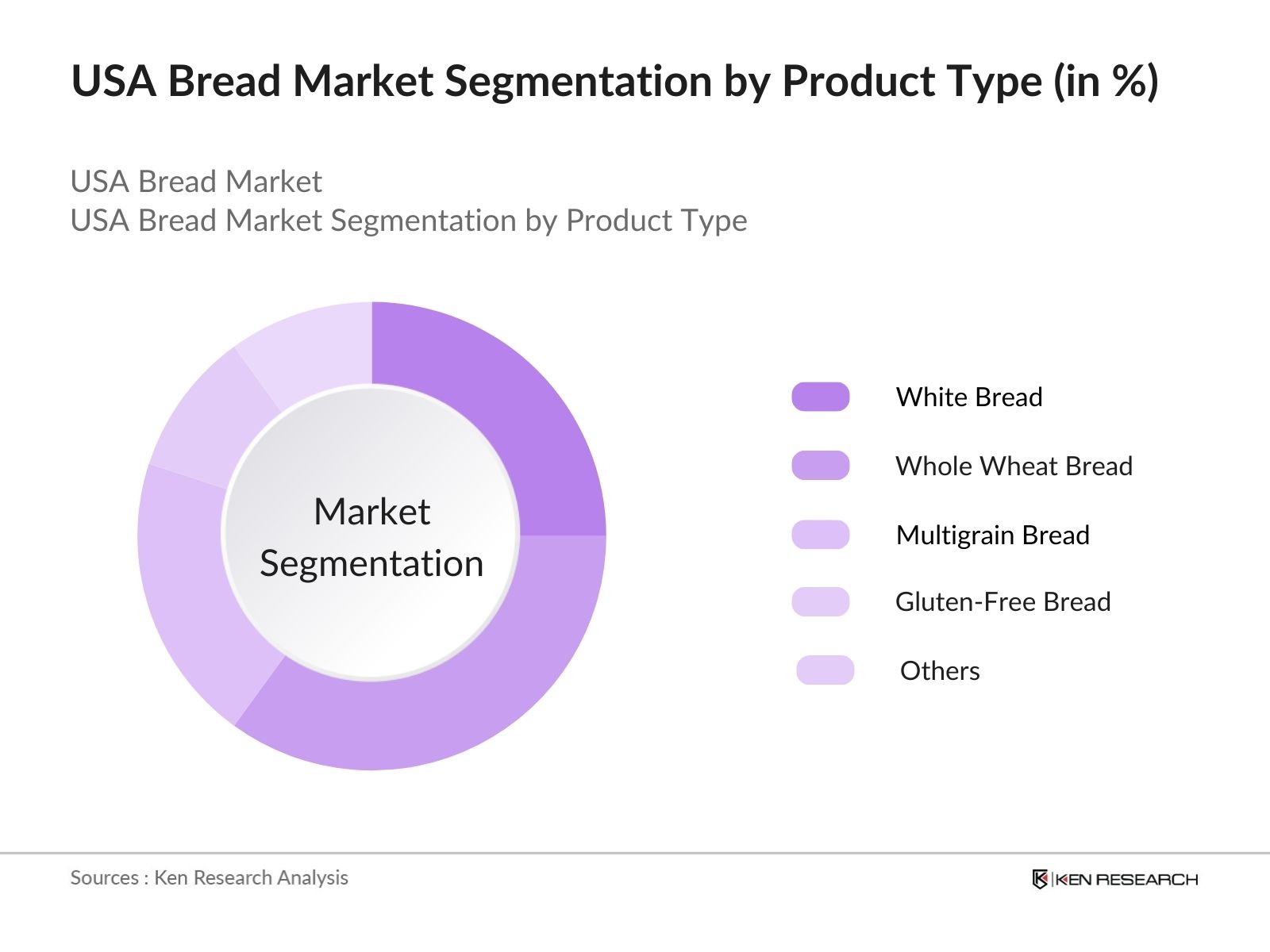 USA Bread Market Segmentation by Product Type (in %)

USA Bread Market
USA Bread Market Segmentation by Product Type

Market Segmentation

White Bread
Whole Wheat Bread
Multigrain Bread
Gluten-Free Bread
Others

Sources : Ken Research Analysis

KEN RESEARCH